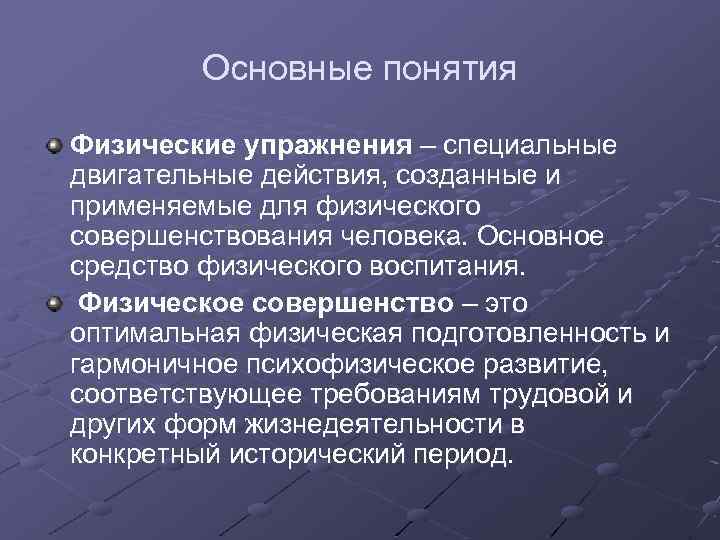 Основные понятия

Физические упражнения – специальные двигательные действия, созданные и применяемые для физического совершенствования человека. Основное средство физического воспитания.

Физическое совершенство – это оптимальная физическая подготовленность и гармоничное психофизическое развитие, соответствующее требованиям трудовой и других форм жизнедеятельности в конкретный исторический период.